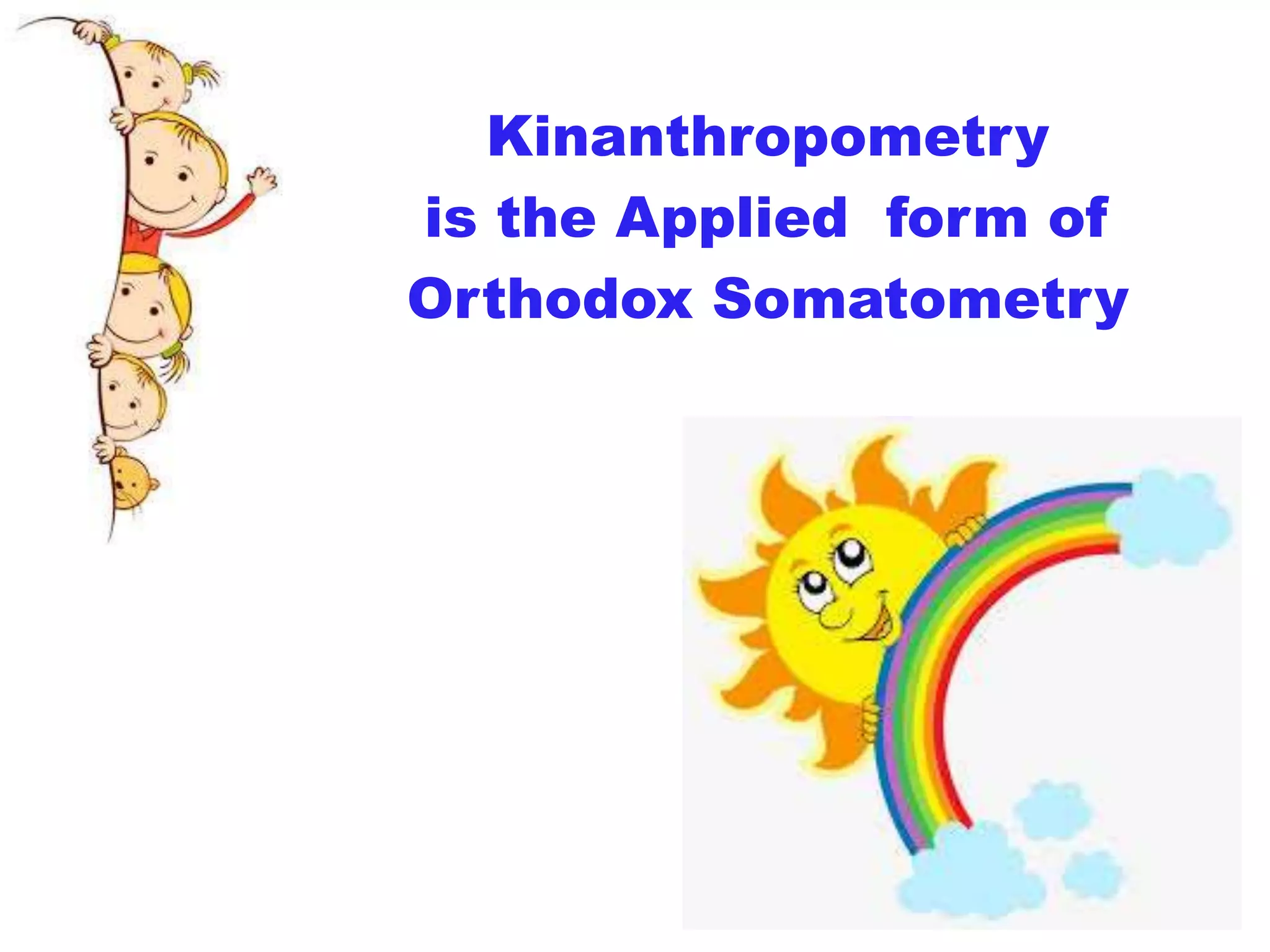 Kinanthropometry
is the Applied form of
Orthodox Somatometry